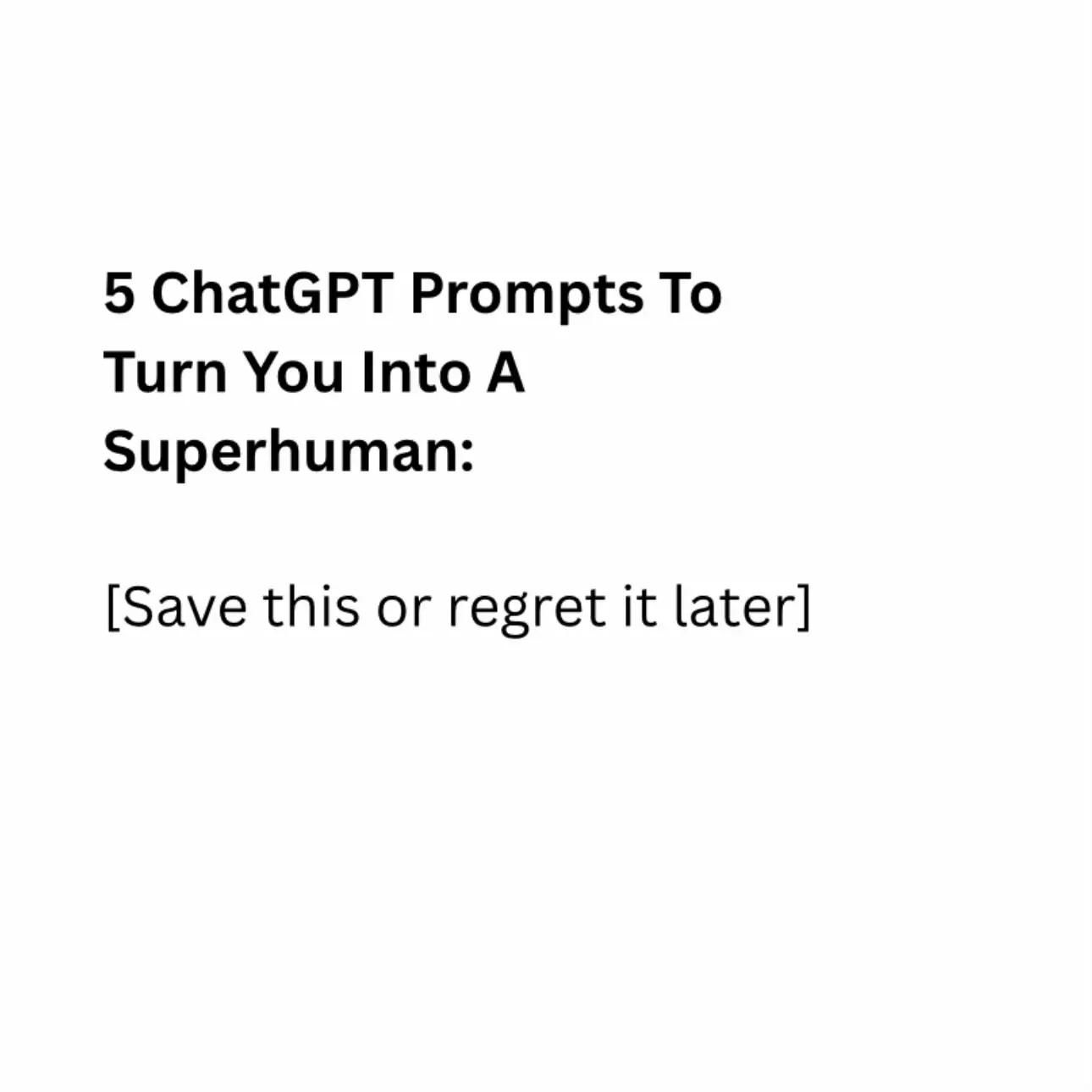 5 ChatGPT Prompts To Turn You Into A Superhuman:

[Save this or regret it later]